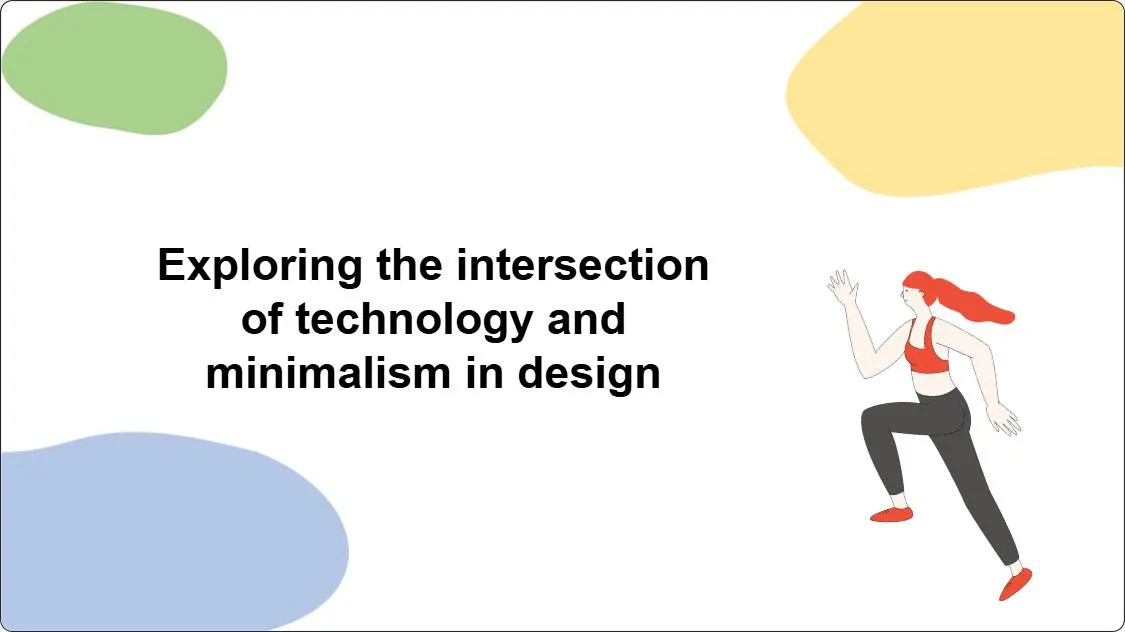 Exploring the intersection of technology and minimalism in design